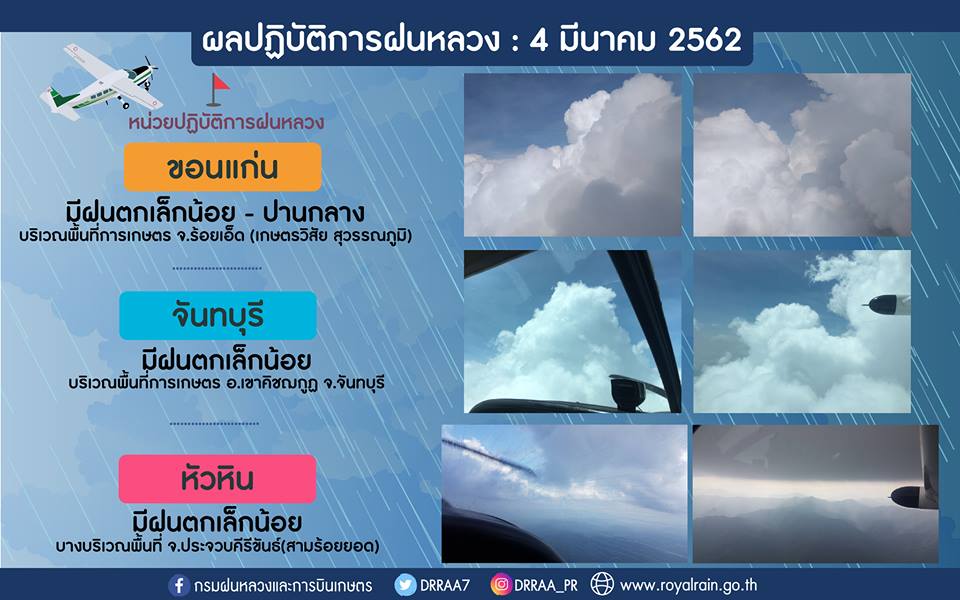 ผลปฏิบัติการฝนหลวง : 4 มีนาคม 2562

หน่วยปฏิบัติการฝนหลวง

ขอนแก่น

มีฝนตกเล็กน้อย - ปานกลาง
บริเวณพื้นที่การเกษตร จ.ร้อยเอ็ด (เกษตรวิสัย สุวรรณภูมิ)

จันทบุรี

มีฝนตกเล็กน้อย
บริเวณพื้นที่การเกษตร อ.เขาคิชฌกูฏ จ.จันทบุรี

หัวหิน

มีฝนตกเล็กน้อย
บางบริเวณพื้นที่ จ.ประจวบคีรีขันธ์(สามร้อยยอด)

กรมฝนหลวงและการบินเกษตร DRRAA7 DRRAA_PR www.royalrain.go.th